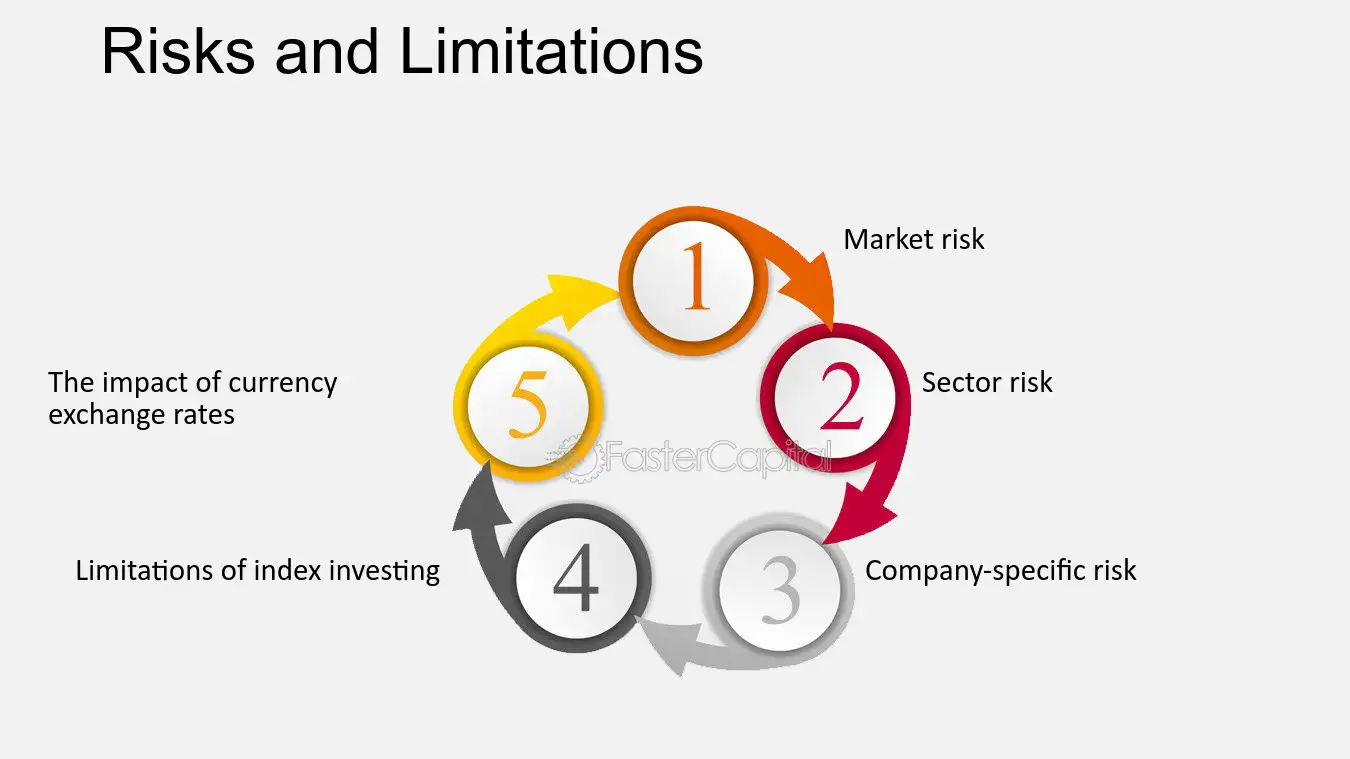 Risks and Limitations

1
Market risk

2
Sector risk

3
Company-specific risk

4
Limitations of index investing

5
The impact of currency exchange rates

FasterCapital